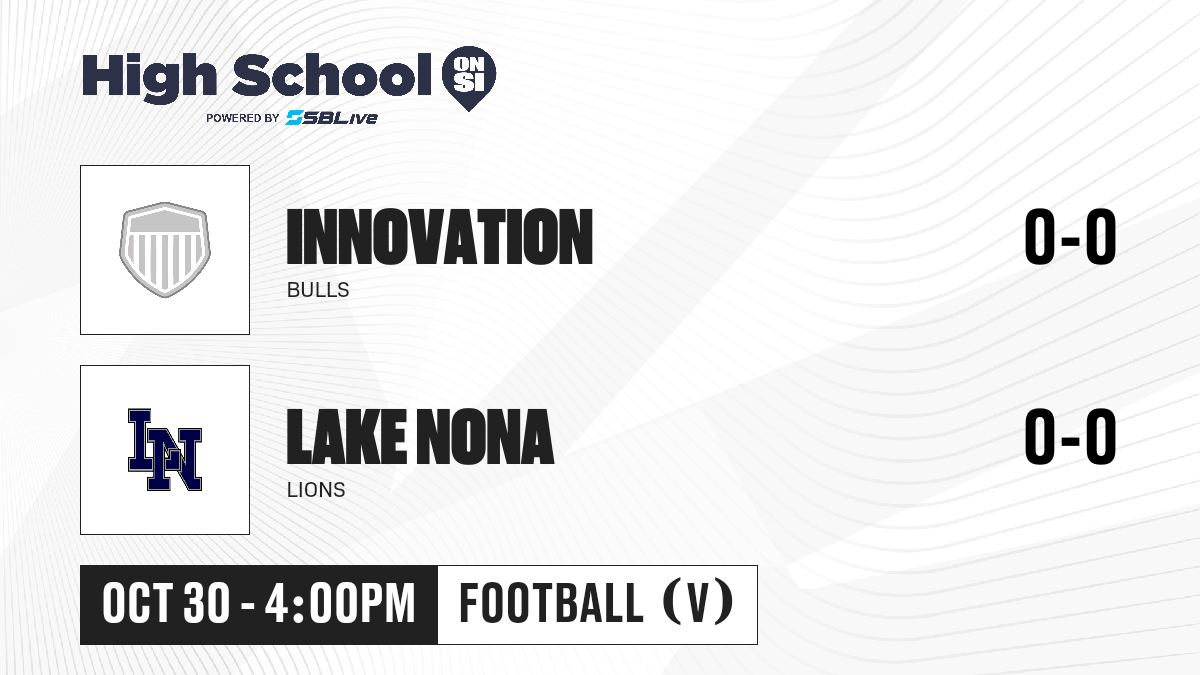 High School ON SI
POWERED BY SBLive

INNOVATION
BULLS
0-0

LN
LAKE NONA
LIONS
0-0

OCT 30 - 4:00PM
FOOTBALL (V)